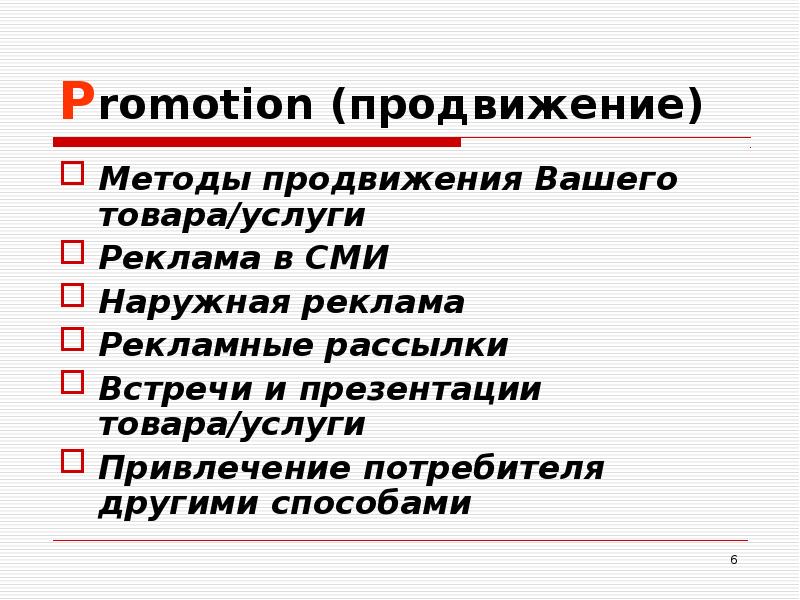 Promotion (продвижение)

Методы продвижения Вашего товара/услуги
Реклама в СМИ
Наружная реклама
Рекламные рассылки
Встречи и презентации товара/услуги
Привлечение потребителя другими способами

6